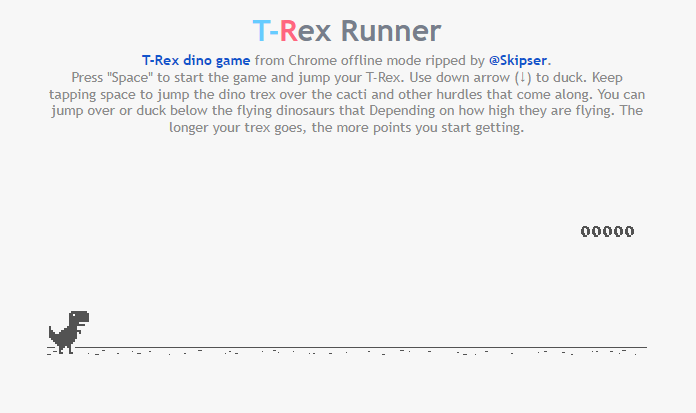 T-Rex Runner

T-Rex dino game from Chrome offline mode ripped by @Skipser.
Press "Space" to start the game and jump your T-Rex. Use down arrow (↓) to duck. Keep tapping space to jump the dino trex over the cacti and other hurdles that come along. You can jump over or duck below the flying dinosaurs that Depending on how high they are flying. The longer your trex goes, the more points you start getting.

00000